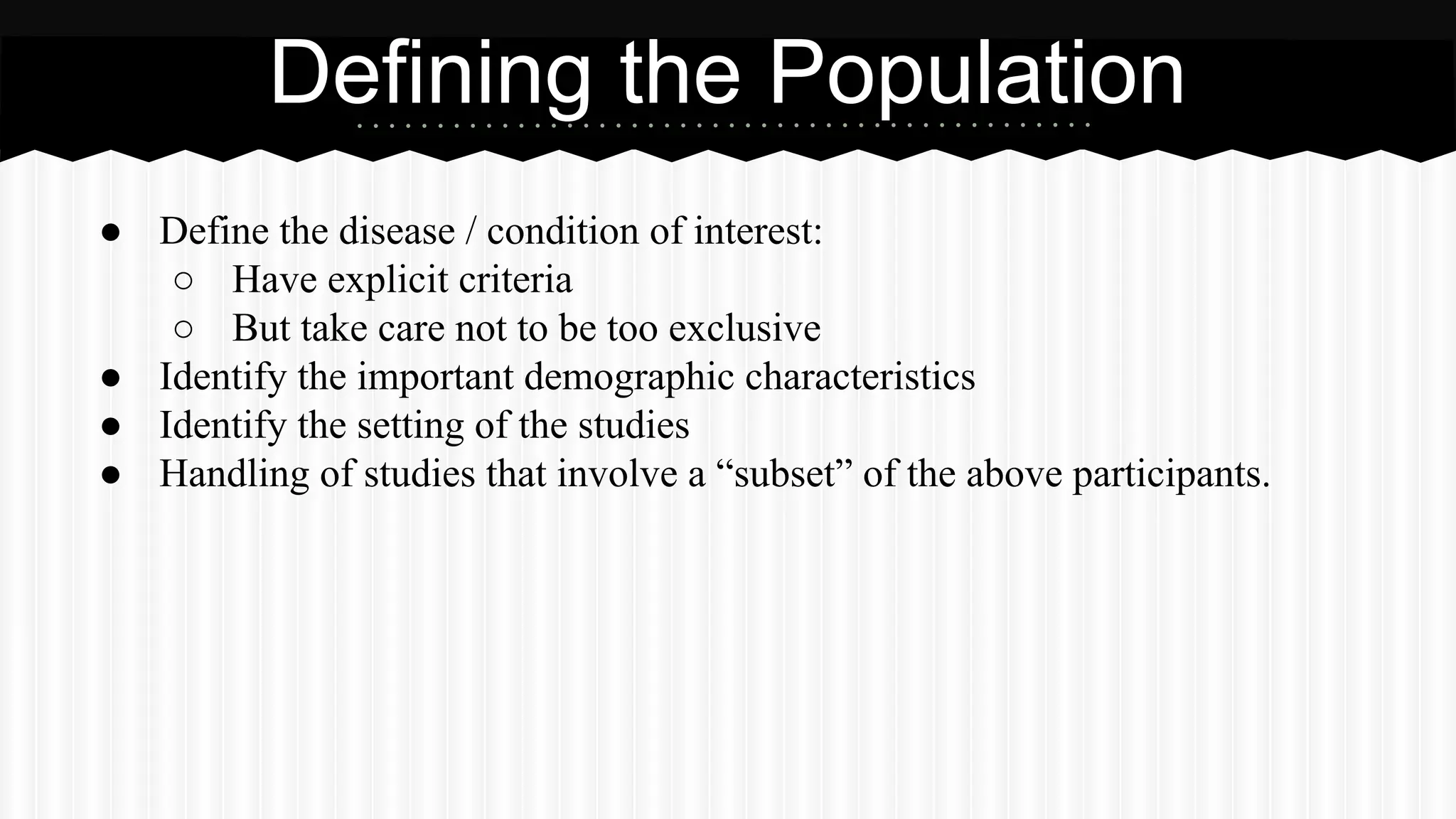 Defining the Population

● Define the disease / condition of interest:
 ○ Have explicit criteria
 ○ But take care not to be too exclusive
● Identify the important demographic characteristics
● Identify the setting of the studies
● Handling of studies that involve a “subset” of the above participants.